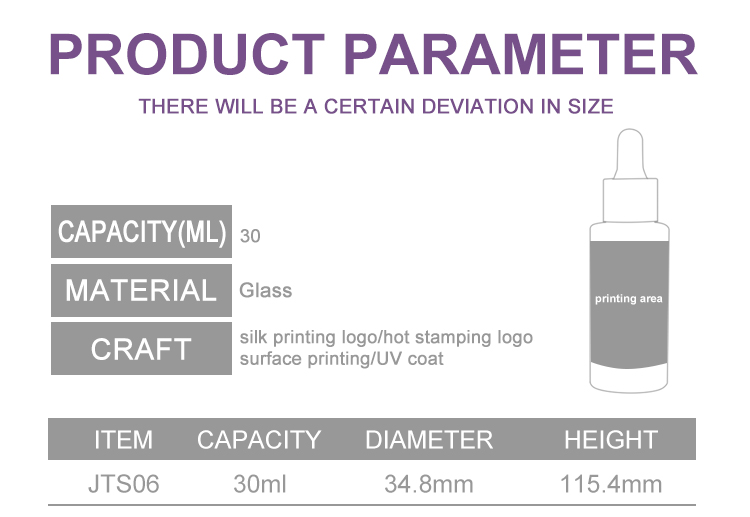 PRODUCT PARAMETER

THERE WILL BE A CERTAIN DEVIATION IN SIZE

| CAPACITY(ML) | 30 |
|---|---|
| MATERIAL | Glass |
| CRAFT | silk printing logo/hot stamping logo surface printing/UV coat |

printing area

| ITEM | CAPACITY | DIAMETER | HEIGHT |
|---|---|---|---|
| JTS06 | 30ml | 34.8mm | 115.4mm |